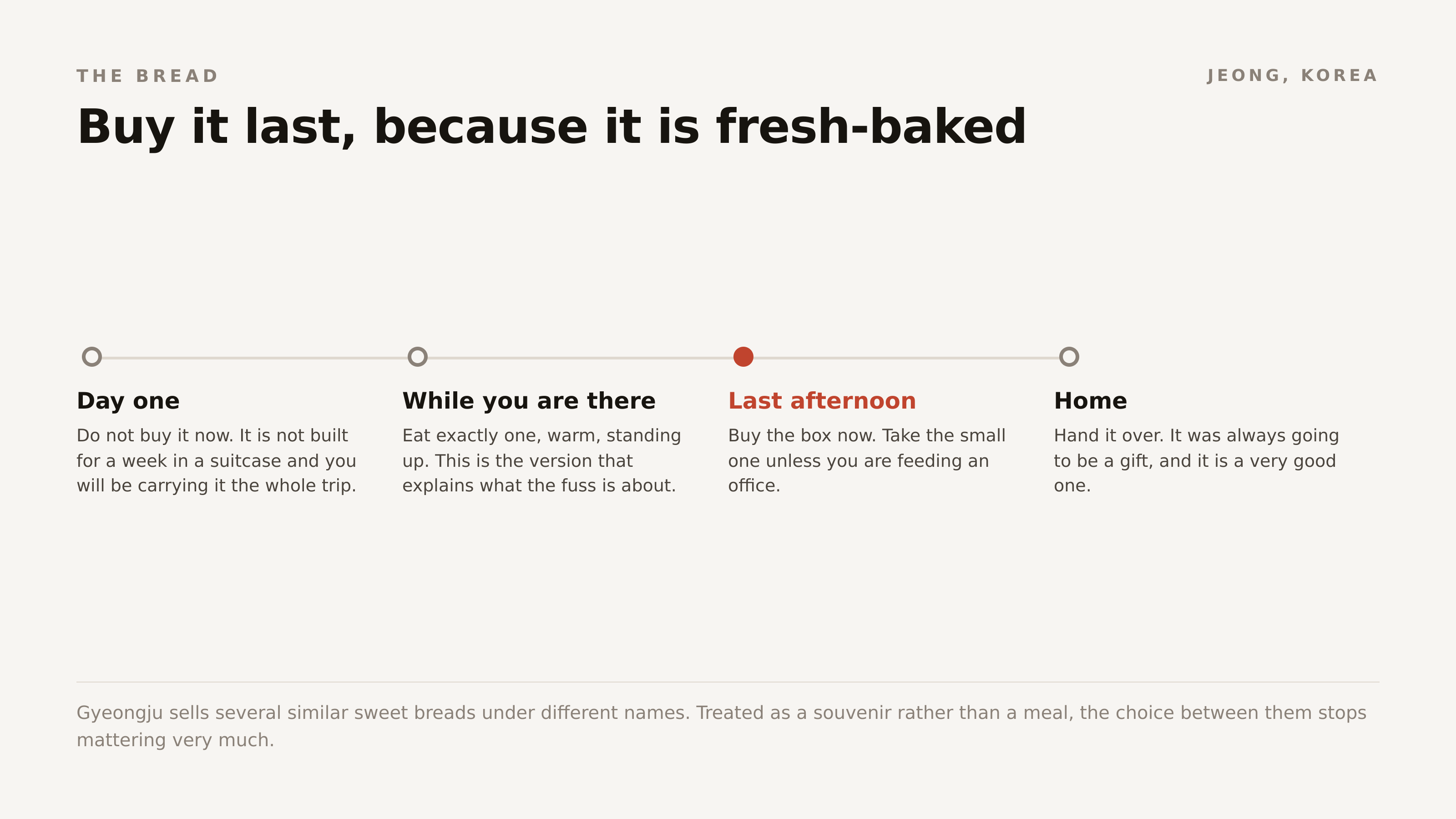 THE BREAD

JEONG, KOREA

Buy it last, because it is fresh-baked

Day one

Do not buy it now. It is not built for a week in a suitcase and you will be carrying it the whole trip.

While you are there

Eat exactly one, warm, standing up. This is the version that explains what the fuss is about.

Last afternoon

Buy the box now. Take the small one unless you are feeding an office.

Home

Hand it over. It was always going to be a gift, and it is a very good one.

Gyeongju sells several similar sweet breads under different names. Treated as a souvenir rather than a meal, the choice between them stops mattering very much.